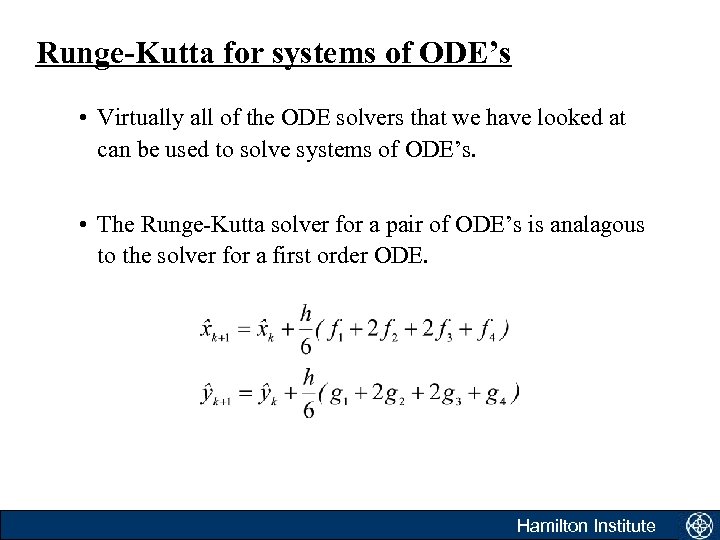 Runge-Kutta for systems of ODE’s

• Virtually all of the ODE solvers that we have looked at can be used to solve systems of ODE’s.

• The Runge-Kutta solver for a pair of ODE’s is analagous to the solver for a first order ODE.

$\hat{x}_{k+1} = \hat{x}_k + \frac{h}{6}(f_1 + 2f_2 + 2f_3 + f_4)$

$\hat{y}_{k+1} = \hat{y}_k + \frac{h}{6}(g_1 + 2g_2 + 2g_3 + g_4)$

Hamilton Institute